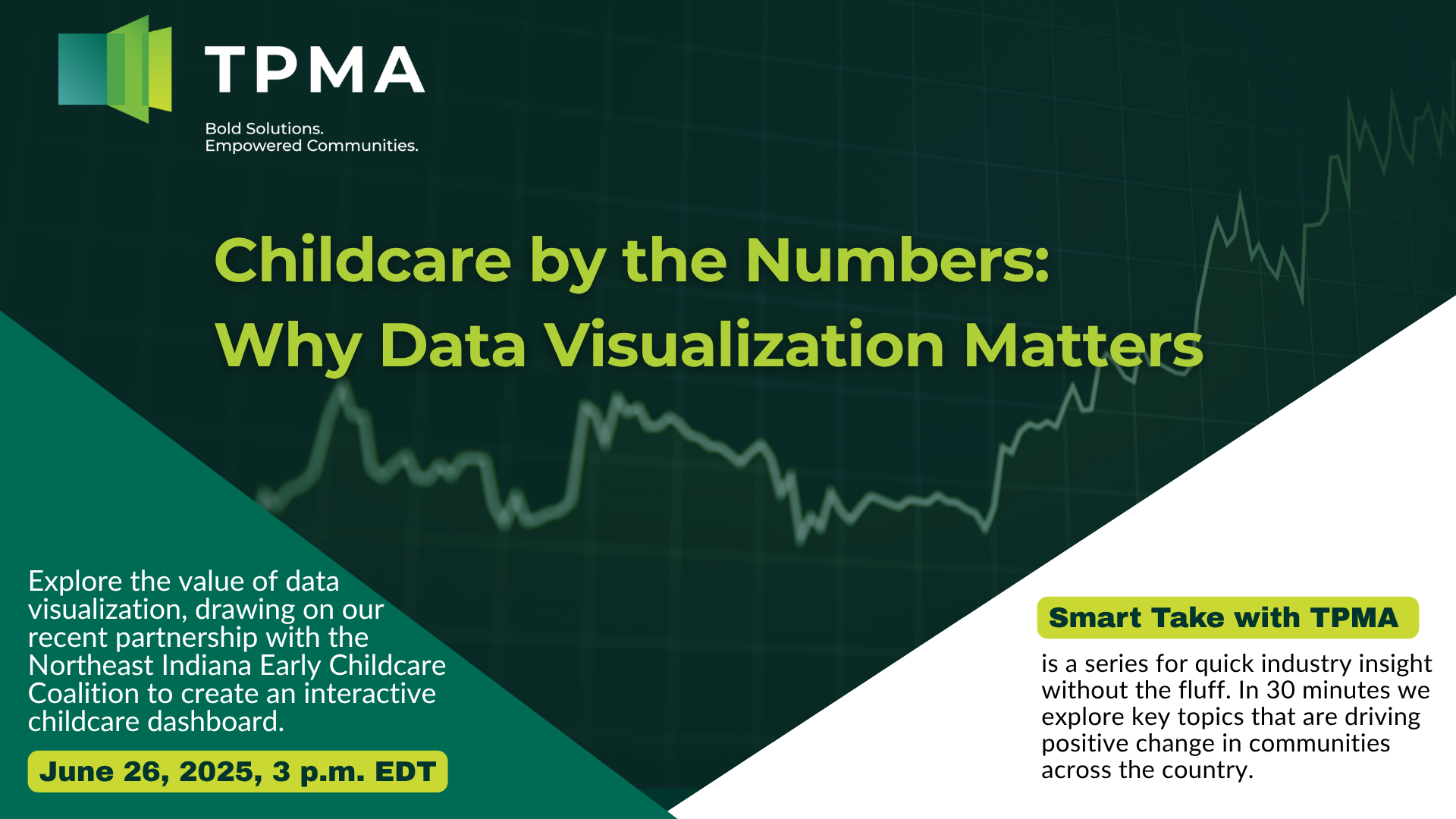 TPMA

Bold Solutions.
Empowered Communities.

Childcare by the Numbers:
Why Data Visualization Matters

Explore the value of data visualization, drawing on our recent partnership with the Northeast Indiana Early Childcare Coalition to create an interactive childcare dashboard.

June 26, 2025, 3 p.m. EDT

Smart Take with TPMA

is a series for quick industry insight without the fluff. In 30 minutes we explore key topics that are driving positive change in communities across the country.